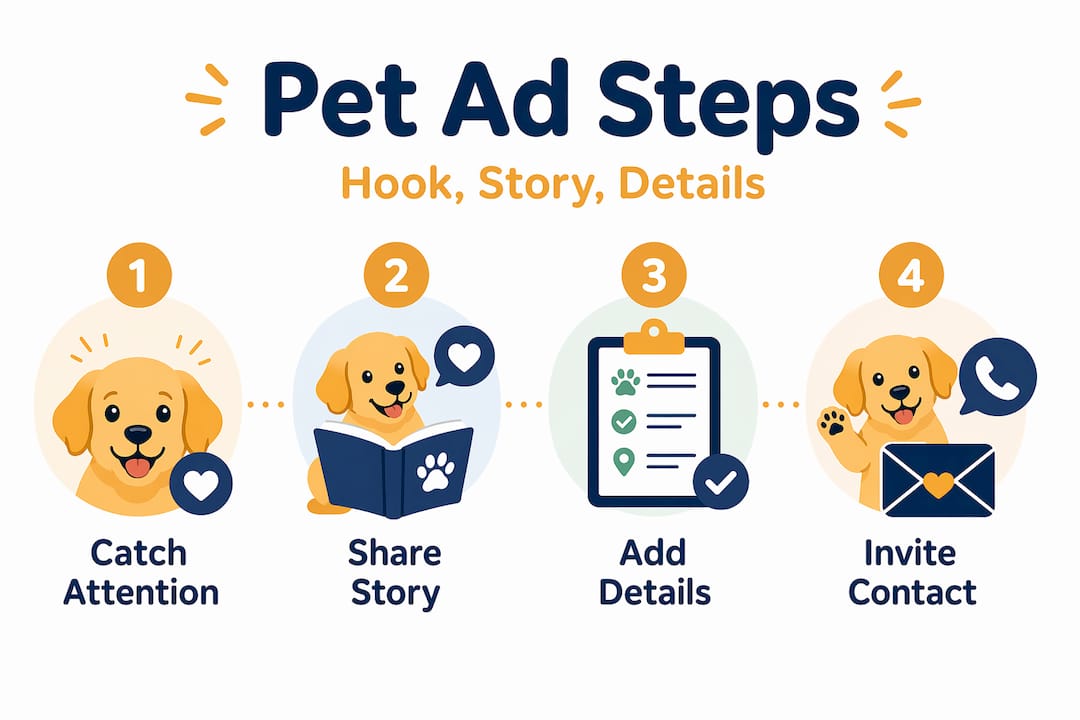 Pet Ad Steps

Hook, Story, Details

1

Catch Attention

2

Share Story

3

Add Details

4

Invite Contact